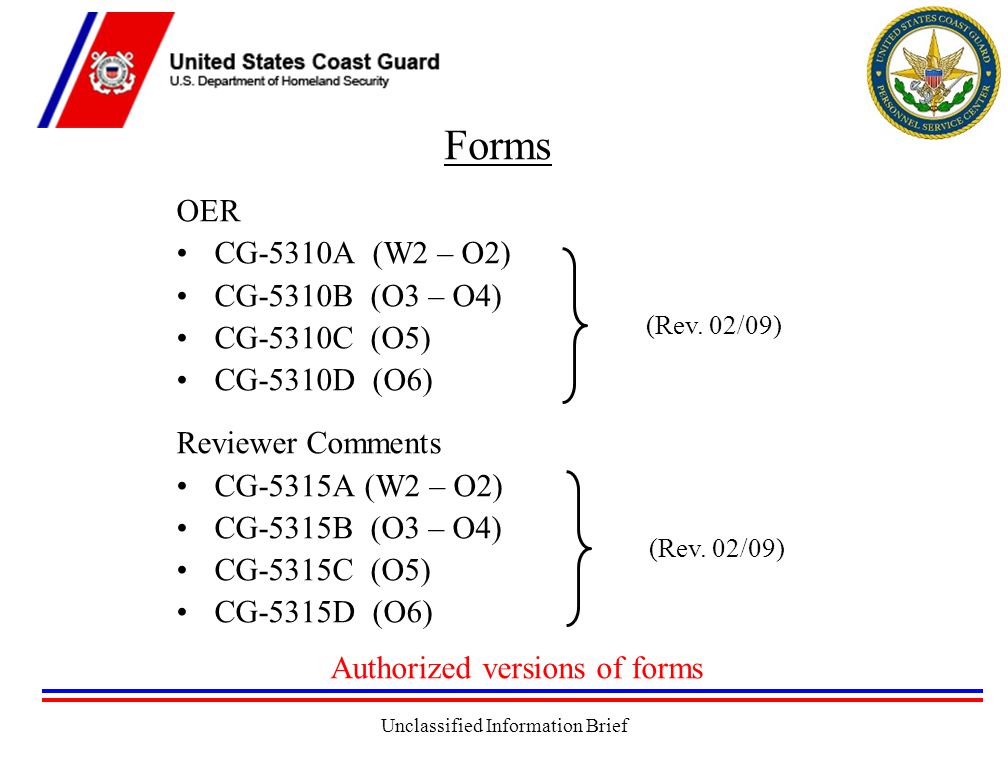 United States Coast Guard
U.S. Department of Homeland Security

UNITED STATES COAST GUARD PERSONNEL SERVICE CENTER

Forms

OER
• CG-5310A (W2 – O2)
• CG-5310B (O3 – O4)
• CG-5310C (O5)
• CG-5310D (O6)

(Rev. 02/09)

Reviewer Comments
• CG-5315A (W2 – O2)
• CG-5315B (O3 – O4)
• CG-5315C (O5)
• CG-5315D (O6)

(Rev. 02/09)

Authorized versions of forms

Unclassified Information Brief